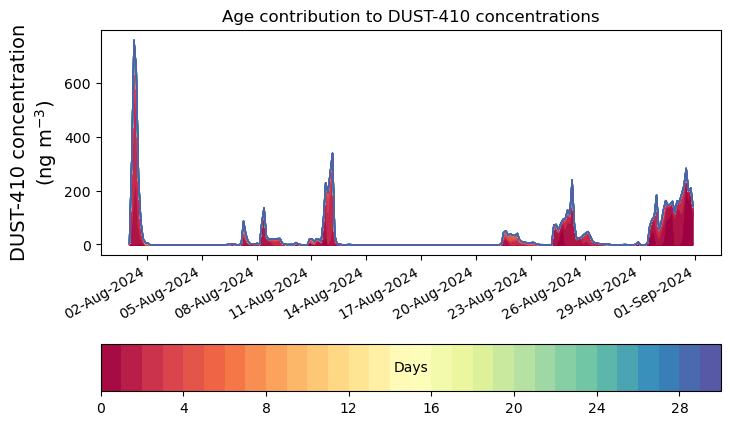 Age contribution to DUST-410 concentrations

DUST-410 concentration (ng m$^{-3}$)

600
400
200
0

02-Aug-2024
05-Aug-2024
08-Aug-2024
11-Aug-2024
14-Aug-2024
17-Aug-2024
20-Aug-2024
23-Aug-2024
26-Aug-2024
29-Aug-2024
01-Sep-2024

Days

0
4
8
12
16
20
24
28